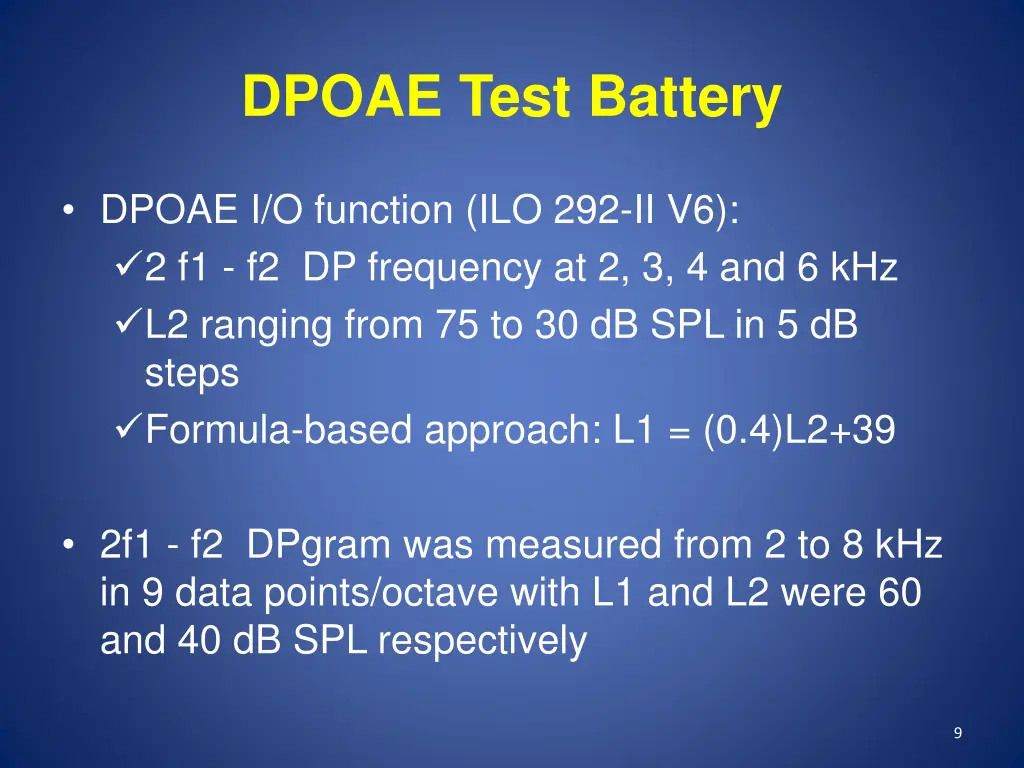 DPOAE Test Battery

• DPOAE I/O function (ILO 292-II V6):
✓2 f1 - f2 DP frequency at 2, 3, 4 and 6 kHz
✓L2 ranging from 75 to 30 dB SPL in 5 dB steps
✓Formula-based approach: L1 = (0.4)L2+39

• 2f1 - f2 DPgram was measured from 2 to 8 kHz in 9 data points/octave with L1 and L2 were 60 and 40 dB SPL respectively

9